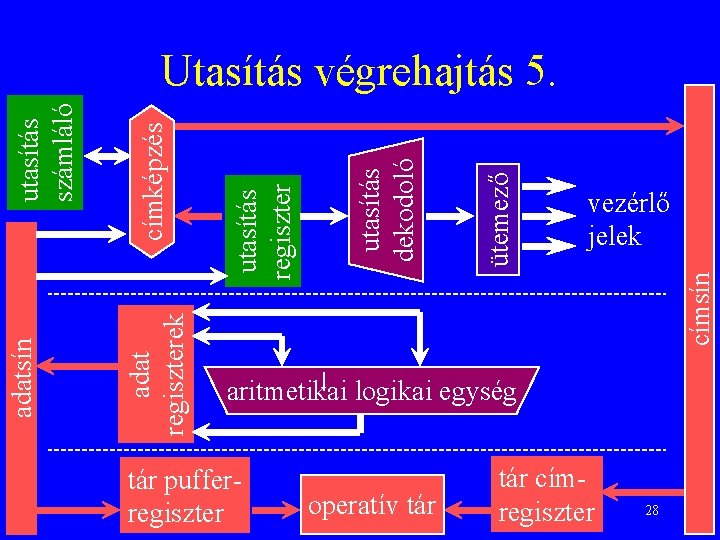 Utasítás végrehajtás 5.

utasítás számláló

címképzés

utasítás regiszter

utasítás dekodoló

ütemező

vezérlő jelek

címsín

adatsín

adat regiszterek

aritmetikai logikai egység

tár puffer-regiszter

operatív tár

tár cím-regiszter

28